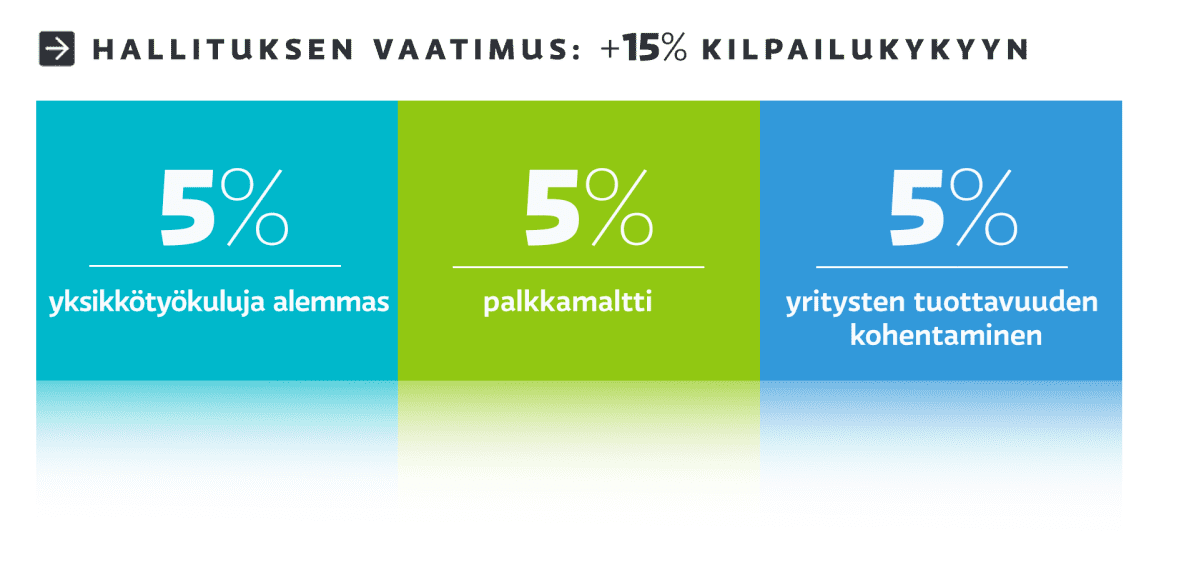 HALLITUKSEN VAATIMUS: +15% KILPAILUKYKYYN

5%

yksikkötyökuluja alemmas

5%

palkkamaltti

5%

yritysten tuottavuuden kohentaminen